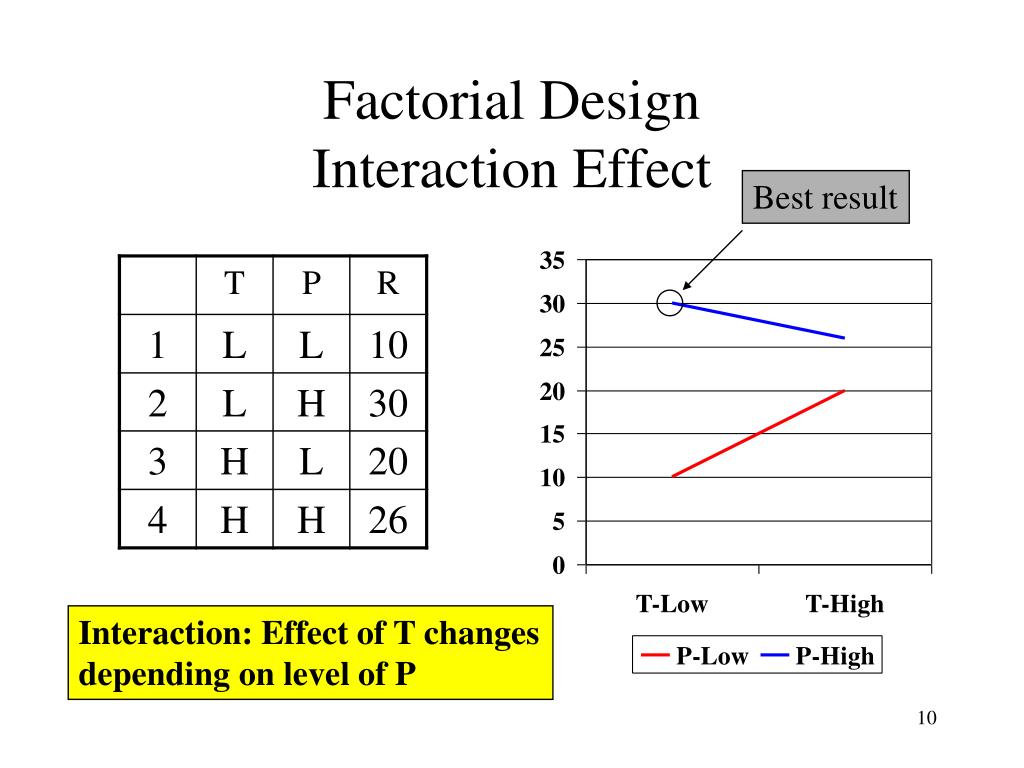 Factorial Design
Interaction Effect

Best result

| | T | P | R |
|---|---|---|---|
| 1 | L | L | 10 |
| 2 | L | H | 30 |
| 3 | H | L | 20 |
| 4 | H | H | 26 |

35
30
25
20
15
10
5
0

T-Low
T-High

P-Low
P-High

Interaction: Effect of T changes depending on level of P

10